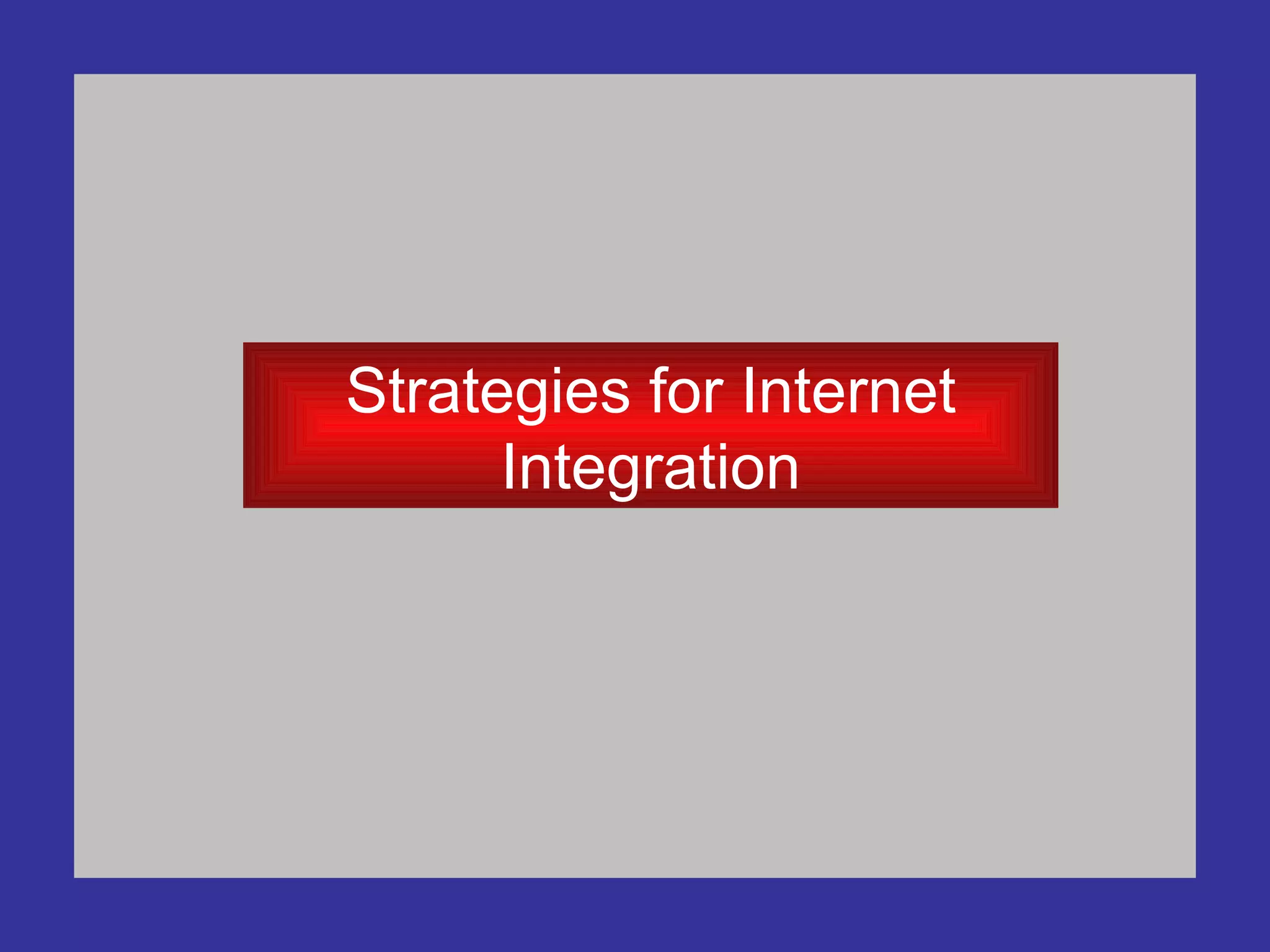 Strategies for Internet Integration